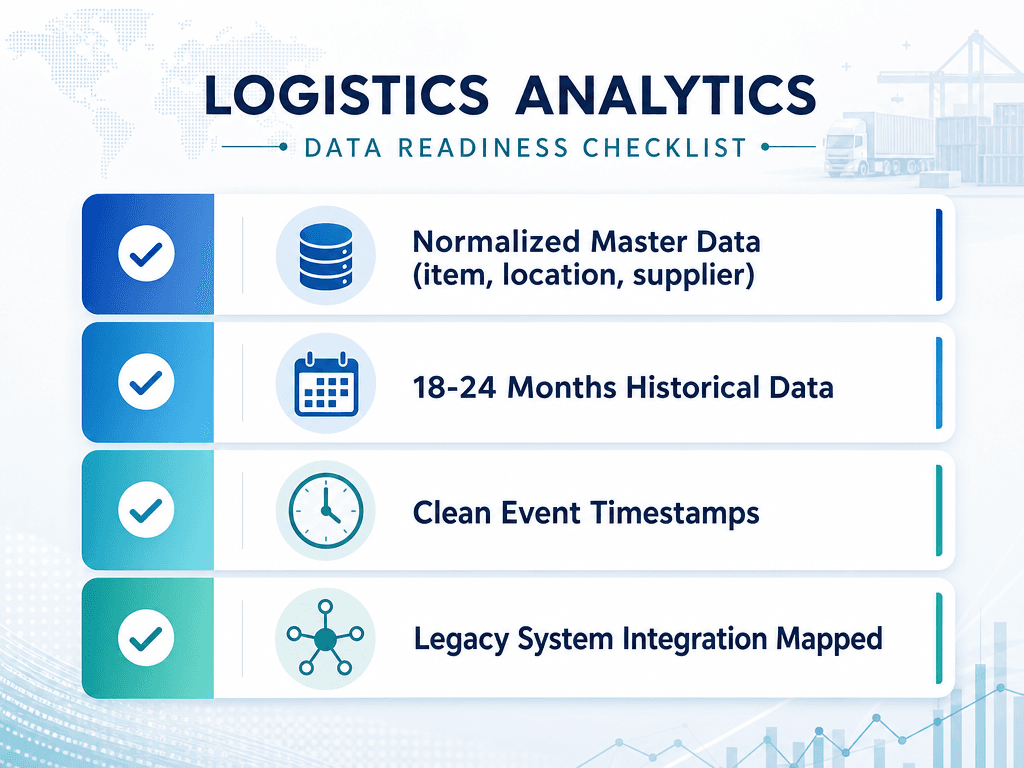 LOGISTICS ANALYTICS

DATA READINESS CHECKLIST

Normalized Master Data (item, location, supplier)

18-24 Months Historical Data

Clean Event Timestamps

Legacy System Integration Mapped